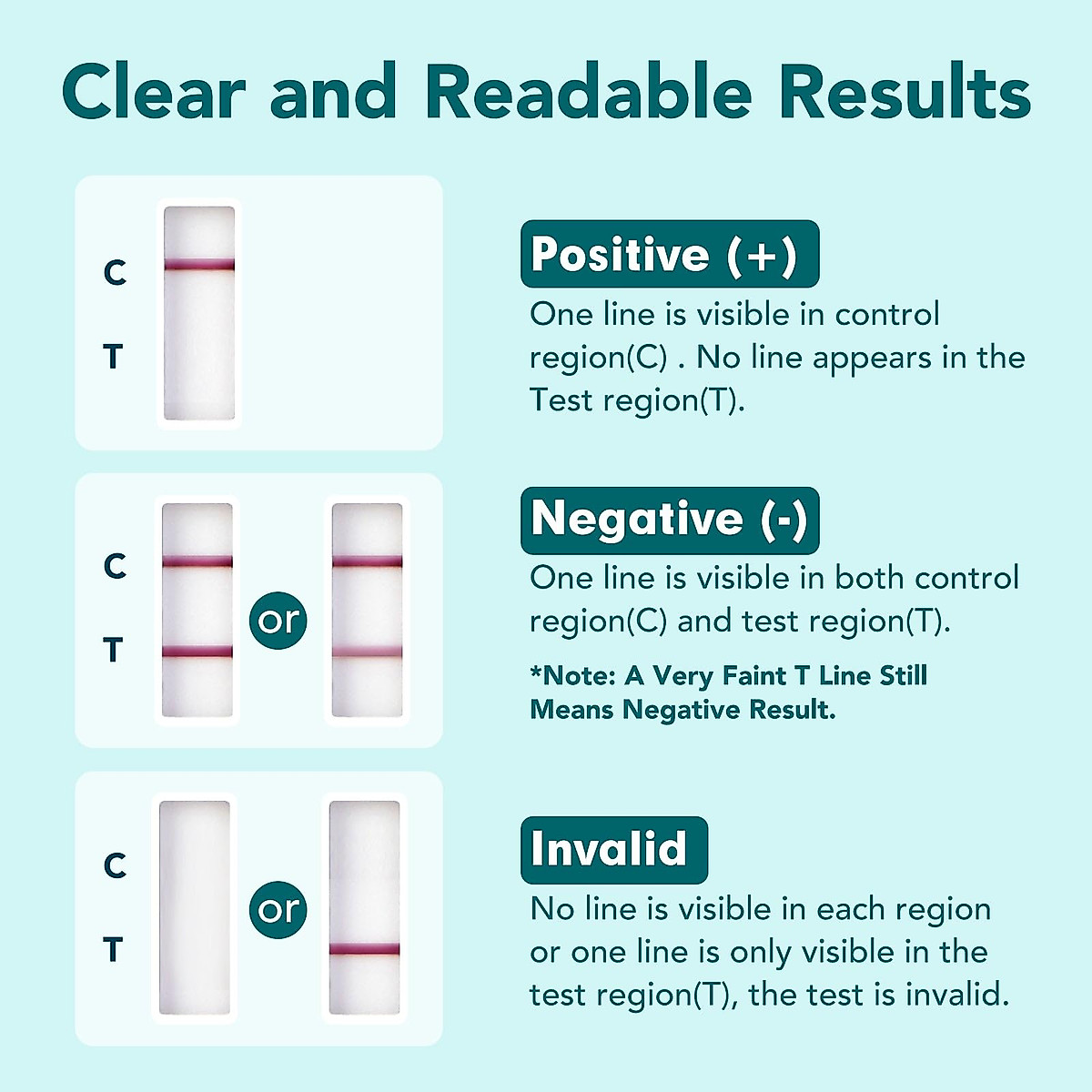 Clear and Readable Results

C
T

Positive (+)
One line is visible in control region(C) . No line appears in the Test region(T).

C
T
or

Negative (-)
One line is visible in both control region(C) and test region(T).

*Note: A Very Faint T Line Still Means Negative Result.

C
T
or

Invalid
No line is visible in each region or one line is only visible in the test region(T), the test is invalid.